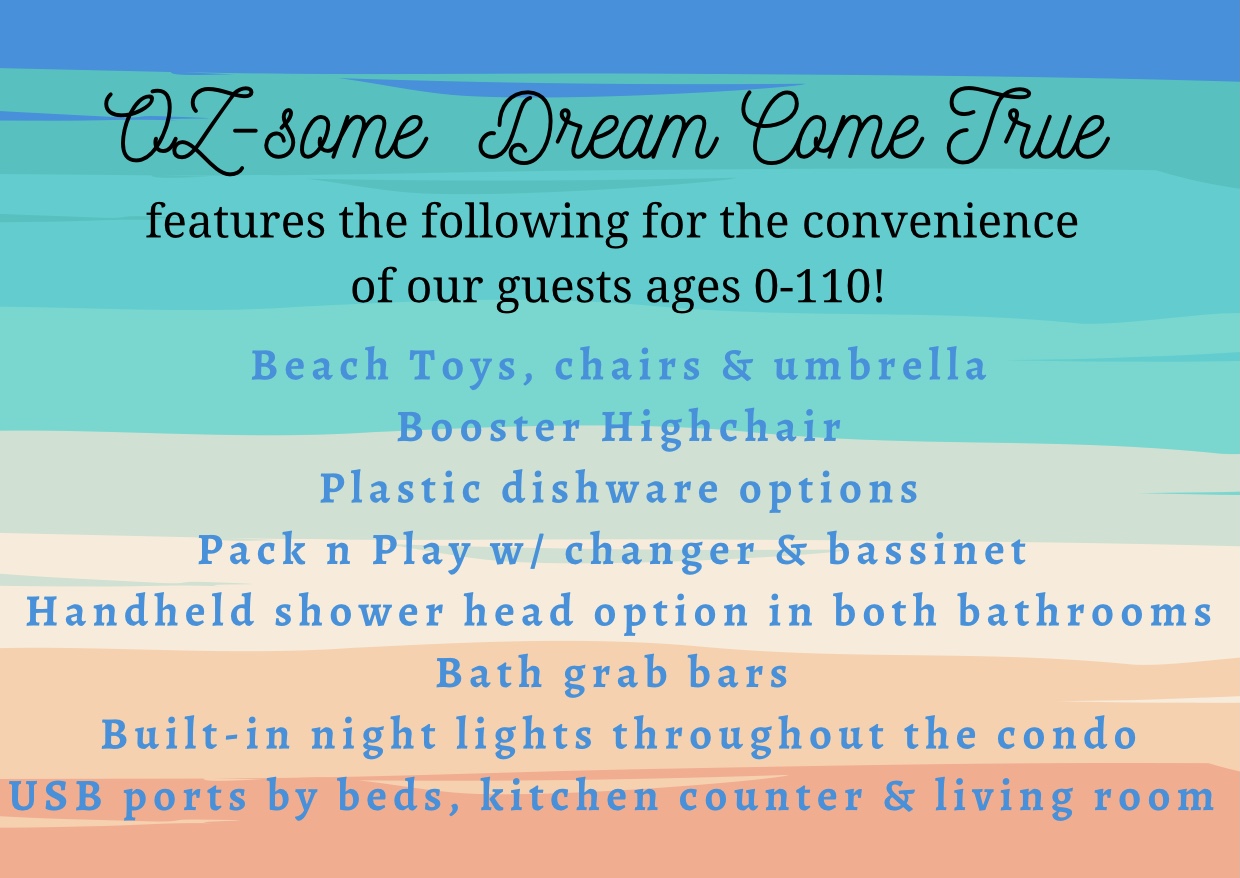 OZ-some Dream Come True

features the following for the convenience of our guests ages 0-110!

Beach Toys, chairs & umbrella
Booster Highchair
Plastic dishware options
Pack n Play w/ changer & bassinet
Handheld shower head option in both bathrooms
Bath grab bars
Built-in night lights throughout the condo
USB ports by beds, kitchen counter & living room